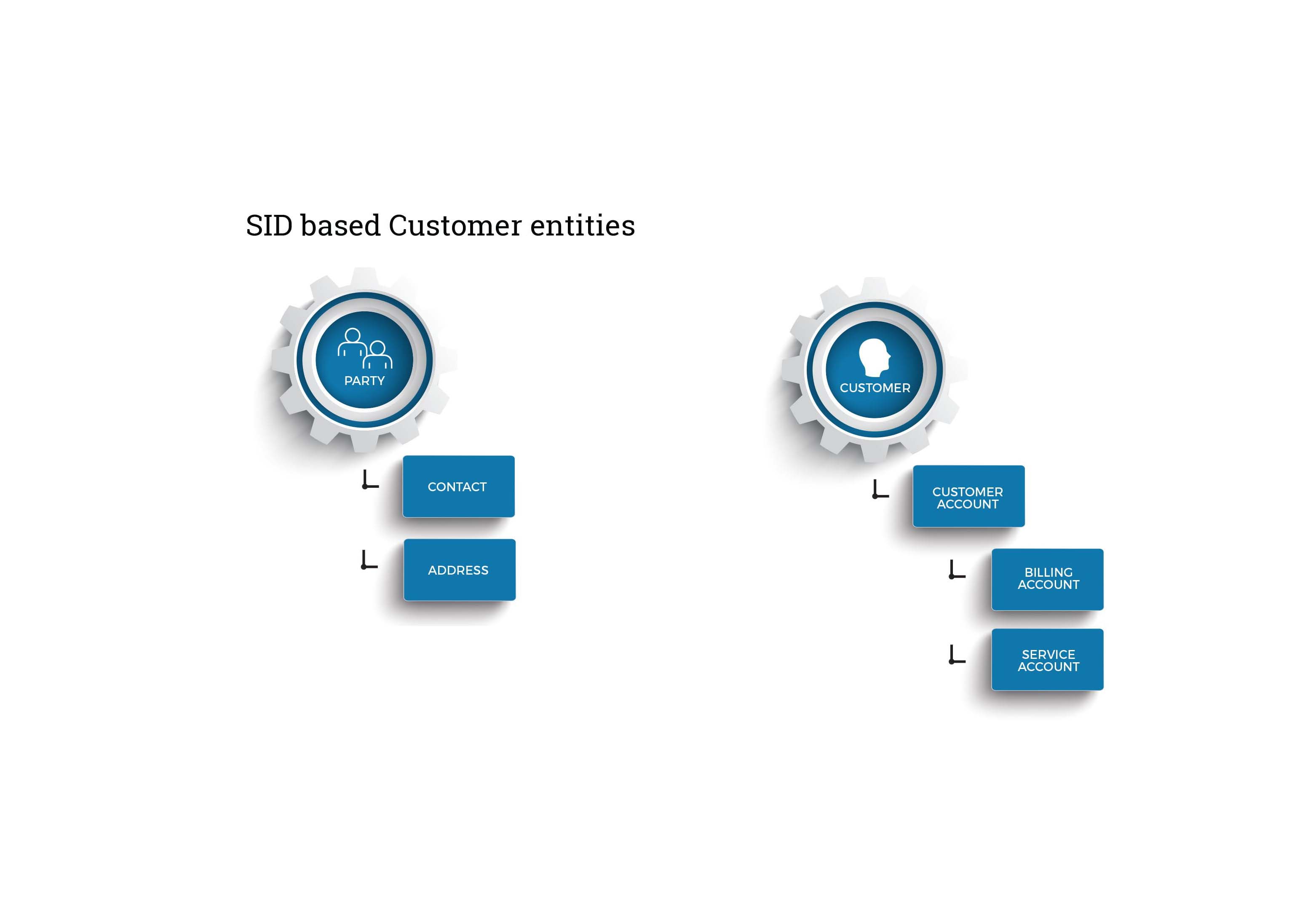 SID based Customer entities

PARTY

CONTACT

ADDRESS

CUSTOMER

CUSTOMER ACCOUNT

BILLING ACCOUNT

SERVICE ACCOUNT